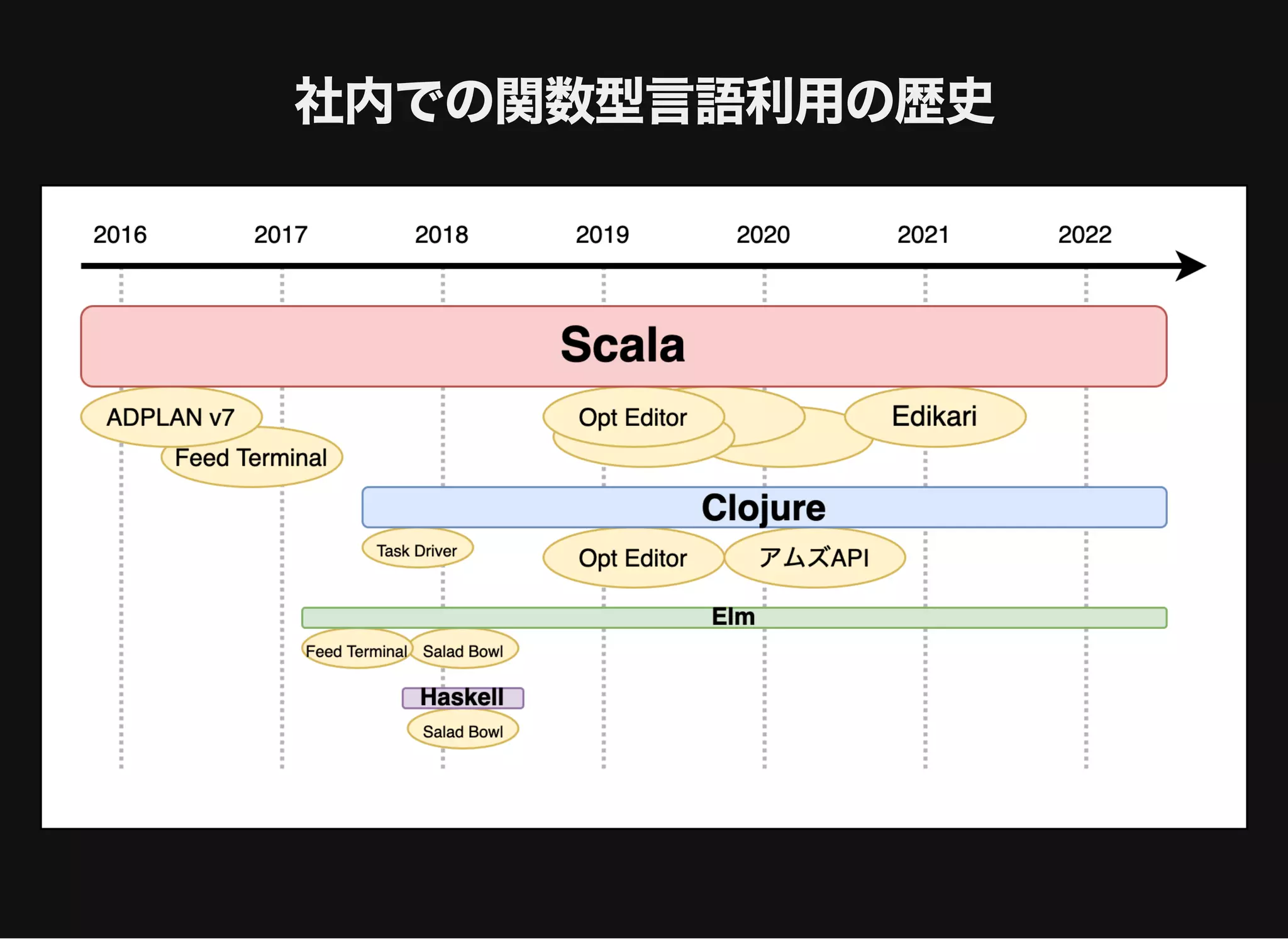 社内での関数型言語利用の歴史

2016 2017 2018 2019 2020 2021 2022

Scala

ADPLAN v7
Feed Terminal
Opt Editor
Edikari

Clojure

Task Driver
Opt Editor
アムズAPI

Elm

Feed Terminal
Salad Bowl

Haskell

Salad Bowl